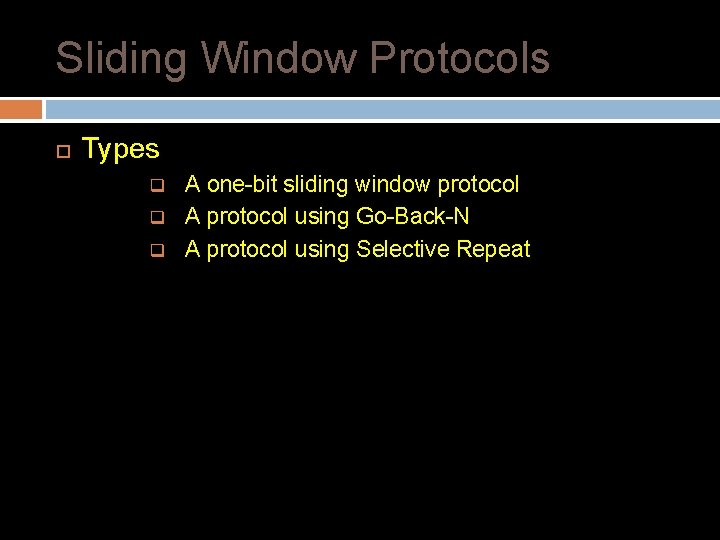 Sliding Window Protocols

Types

A one-bit sliding window protocol

A protocol using Go-Back-N

A protocol using Selective Repeat